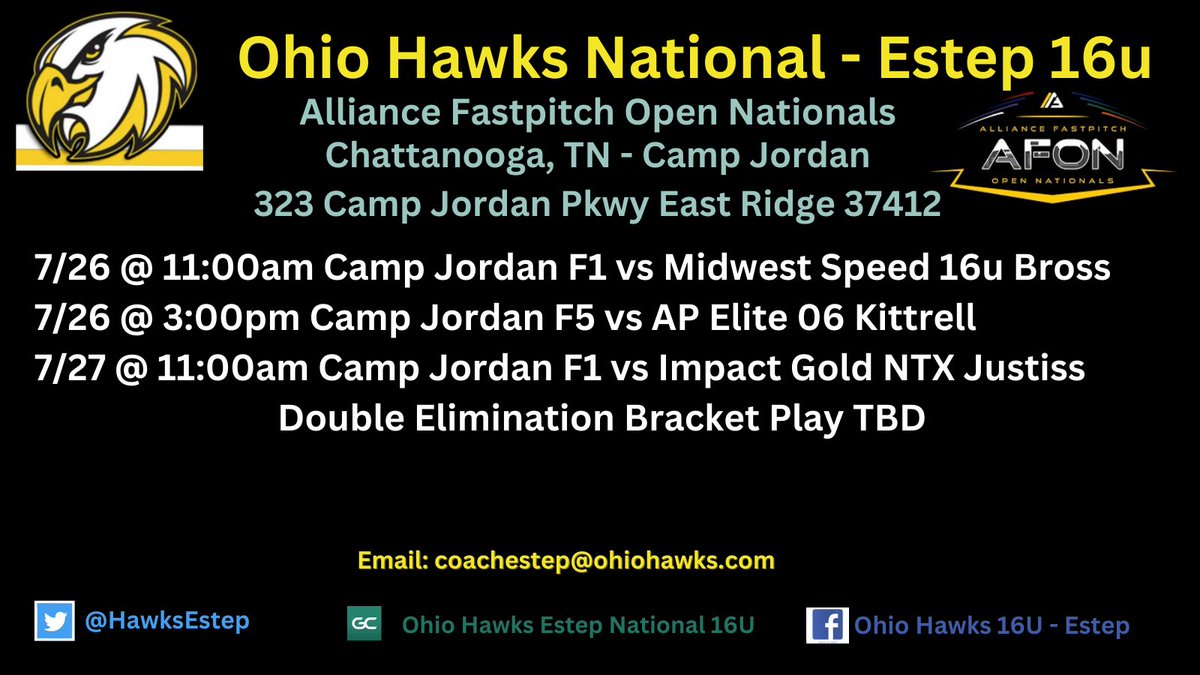 Ohio Hawks National - Estep 16u

Alliance Fastpitch Open Nationals
Chattanooga, TN - Camp Jordan
323 Camp Jordan Pkwy East Ridge 37412

ALLIANCE FASTPITCH
AFON
OPEN NATIONALS

7/26 @ 11:00am Camp Jordan F1 vs Midwest Speed 16u Bross
7/26 @ 3:00pm Camp Jordan F5 vs AP Elite 06 Kittrell
7/27 @ 11:00am Camp Jordan F1 vs Impact Gold NTX Justiss
Double Elimination Bracket Play TBD

Email: coachestep@ohiohawks.com

@HawksEstep

GC Ohio Hawks Estep National 16U

Ohio Hawks 16U - Estep